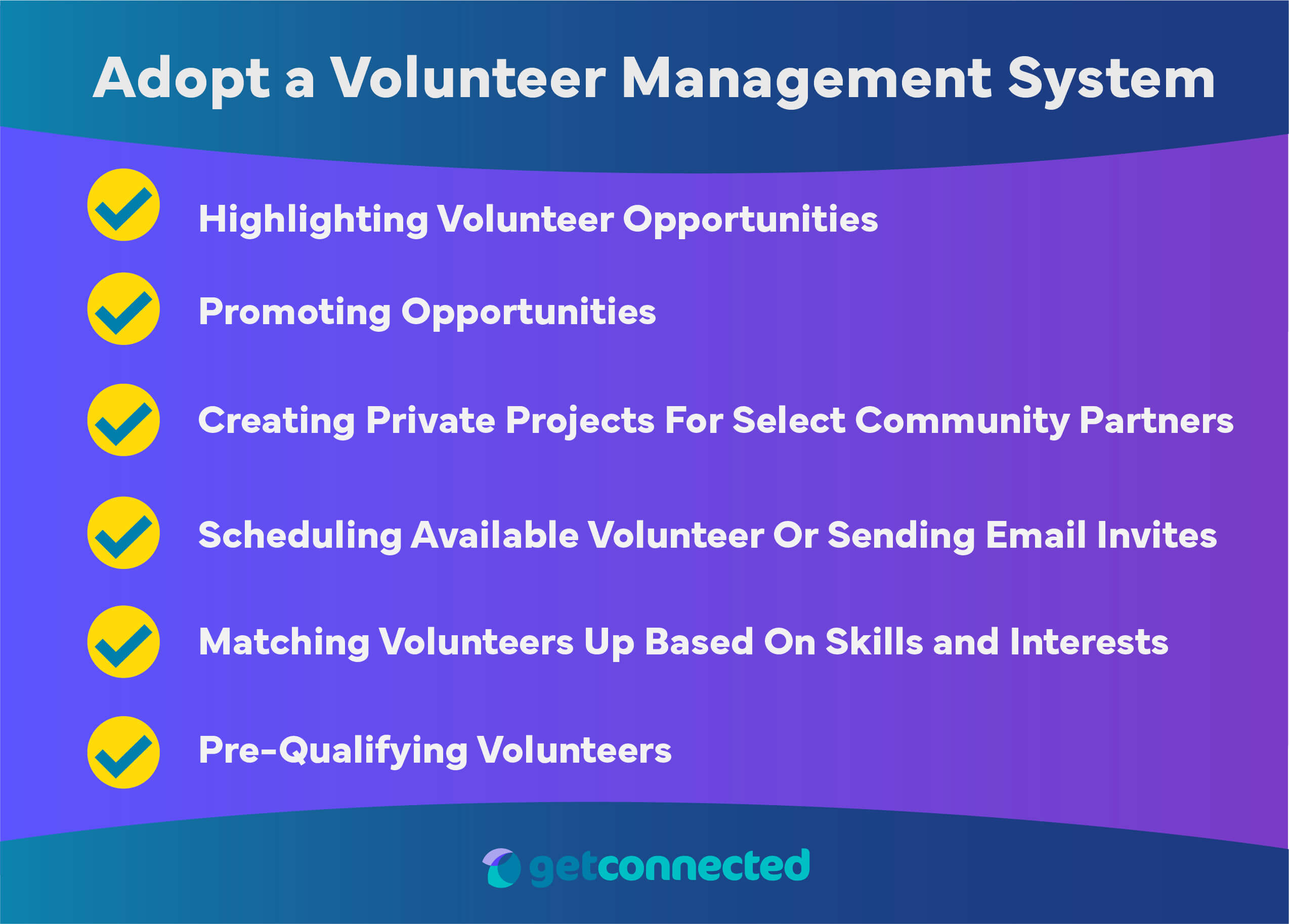 Adopt a Volunteer Management System

Highlighting Volunteer Opportunities

Promoting Opportunities

Creating Private Projects For Select Community Partners

Scheduling Available Volunteer Or Sending Email Invites

Matching Volunteers Up Based On Skills and Interests

Pre-Qualifying Volunteers

getconnected